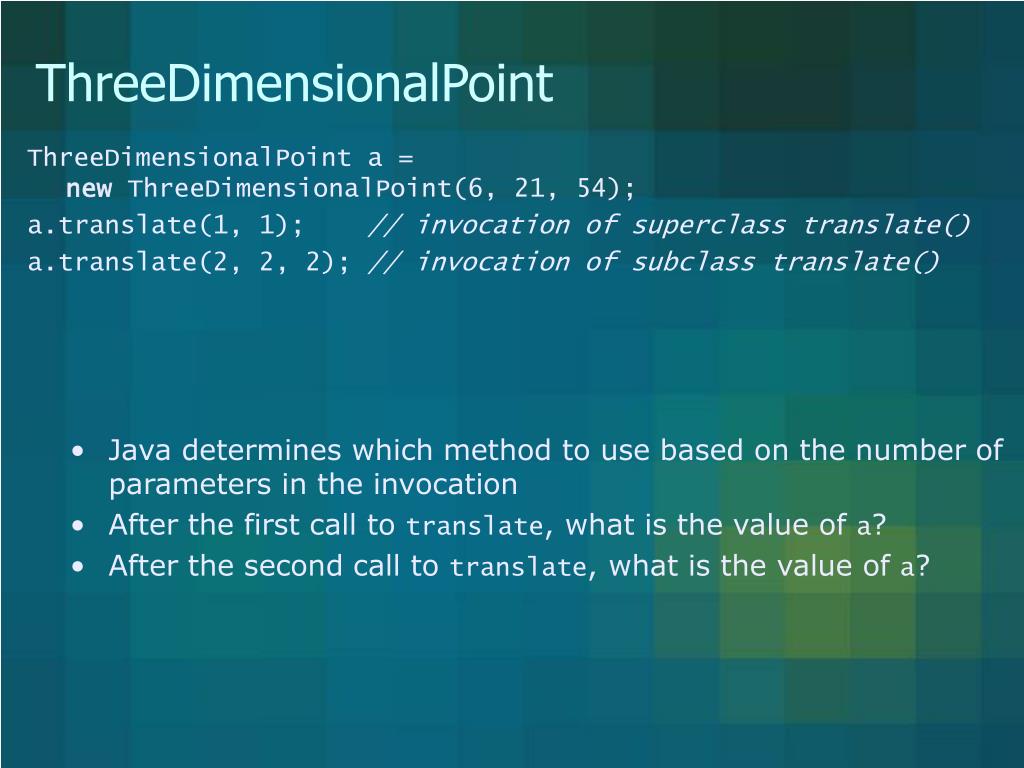 ThreeDimensionalPoint

ThreeDimensionalPoint a =
new ThreeDimensionalPoint(6, 21, 54);
a.translate(1, 1); // invocation of superclass translate()
a.translate(2, 2, 2); // invocation of subclass translate()

• Java determines which method to use based on the number of parameters in the invocation
• After the first call to translate, what is the value of a?
• After the second call to translate, what is the value of a?